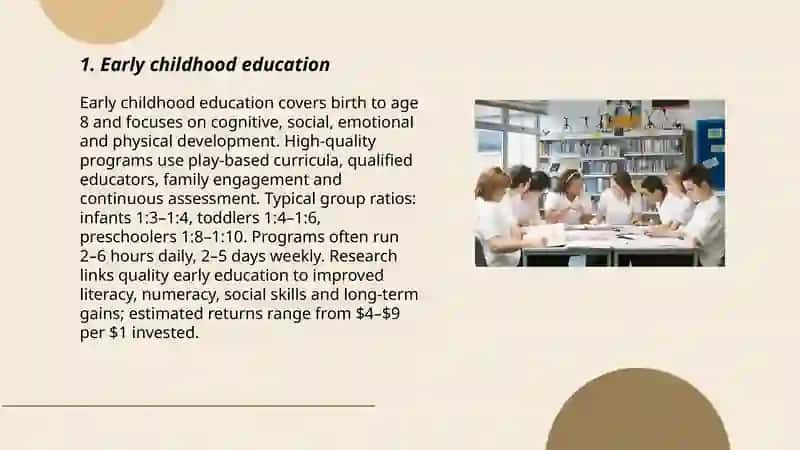 1. Early childhood education

Early childhood education covers birth to age 8 and focuses on cognitive, social, emotional and physical development. High-quality programs use play-based curricula, qualified educators, family engagement and continuous assessment. Typical group ratios: infants 1:3–1:4, toddlers 1:4–1:6, preschoolers 1:8–1:10. Programs often run 2–6 hours daily, 2–5 days weekly. Research links quality early education to improved literacy, numeracy, social skills and long-term gains; estimated returns range from \$4–\$9 per \$1 invested.